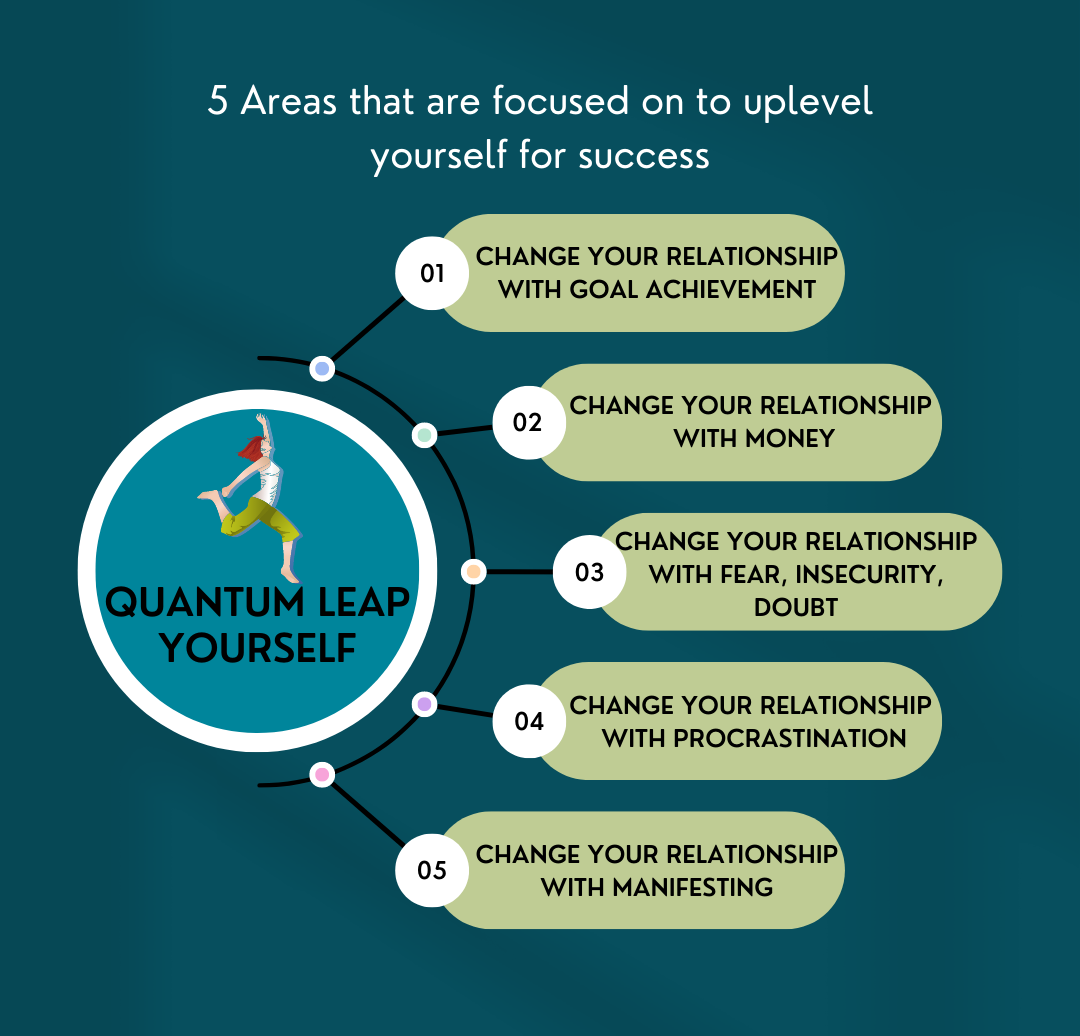 5 Areas that are focused on to uplevel yourself for success

QUANTUM LEAP YOURSELF

01 CHANGE YOUR RELATIONSHIP WITH GOAL ACHIEVEMENT

02 CHANGE YOUR RELATIONSHIP WITH MONEY

03 CHANGE YOUR RELATIONSHIP WITH FEAR, INSECURITY, DOUBT

04 CHANGE YOUR RELATIONSHIP WITH PROCRASTINATION

05 CHANGE YOUR RELATIONSHIP WITH MANIFESTING